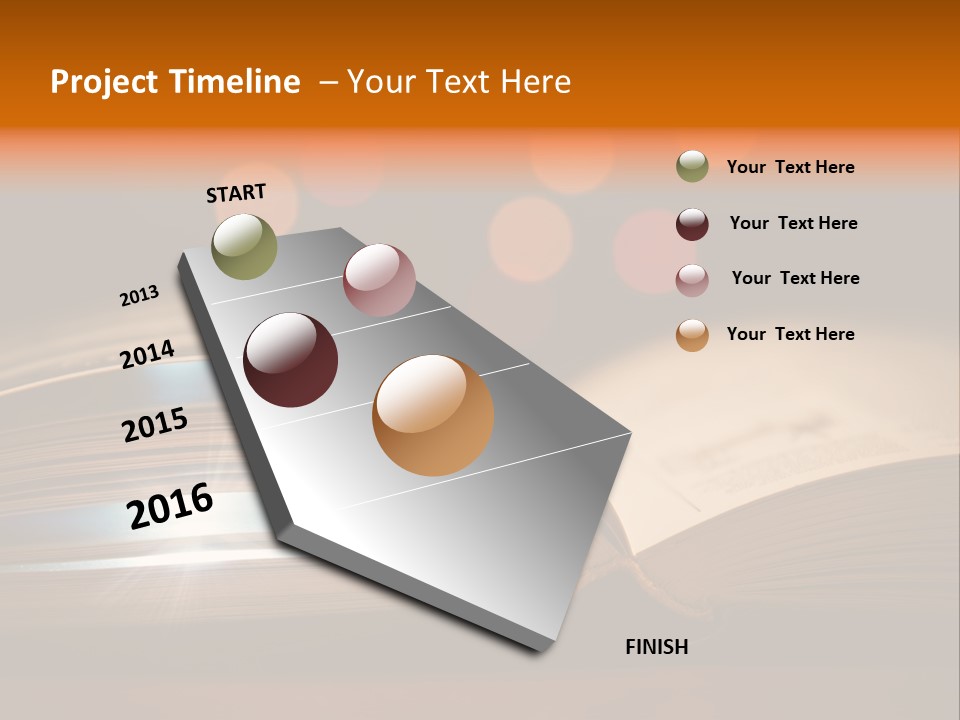 Project Timeline – Your Text Here

START

2013

2014

2015

2016

FINISH

Your Text Here

Your Text Here

Your Text Here

Your Text Here